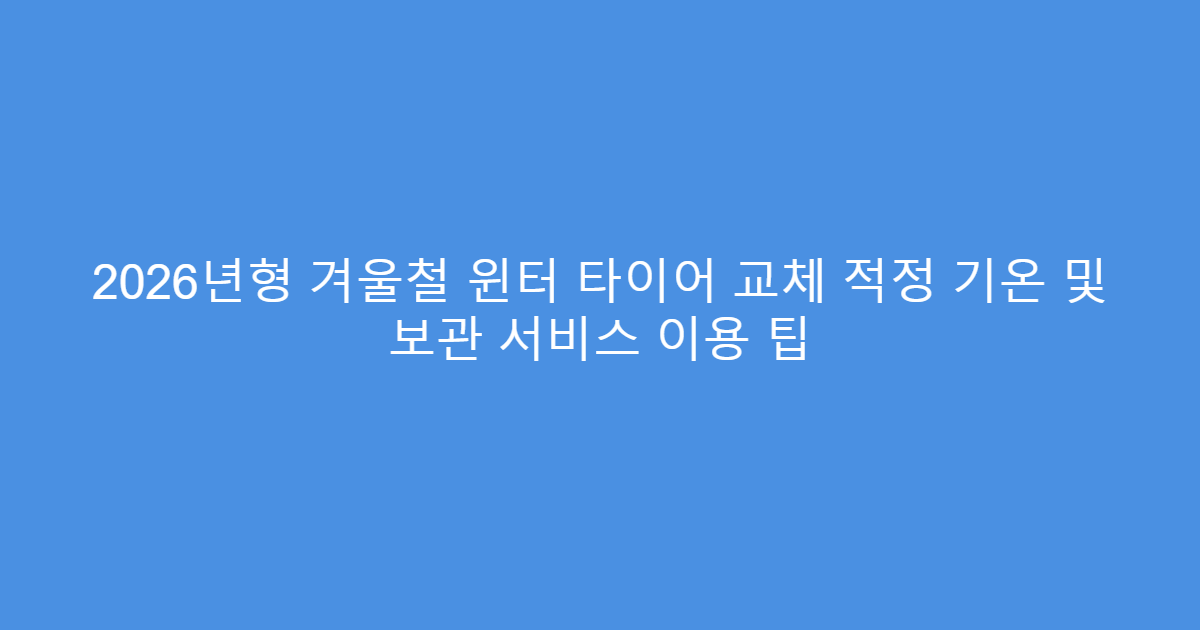 2026년형 겨울철 윈터 타이어 교체 적정 기온 및 보관 서비스 이용 팁